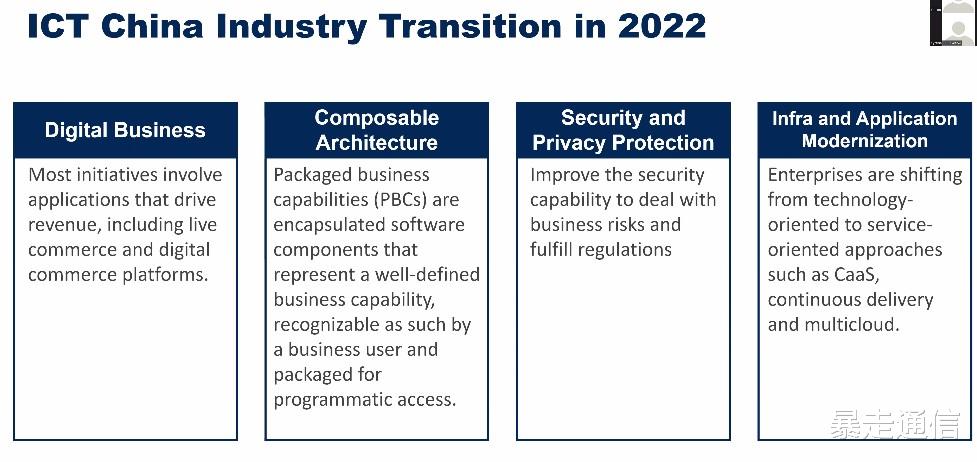 ICT China Industry Transition in 2022

Digital Business

Most initiatives involve applications that drive revenue, including live commerce and digital commerce platforms.

Composable Architecture

Packaged business capabilities (PBCs) are encapsulated software components that represent a well-defined business capability, recognizable as such by a business user and packaged for programmatic access.

Security and Privacy Protection

Improve the security capability to deal with business risks and fulfill regulations

Infra and Application Modernization

Enterprises are shifting from technology-oriented to service-oriented approaches such as CaaS, continuous delivery and multicloud.

暴走通信